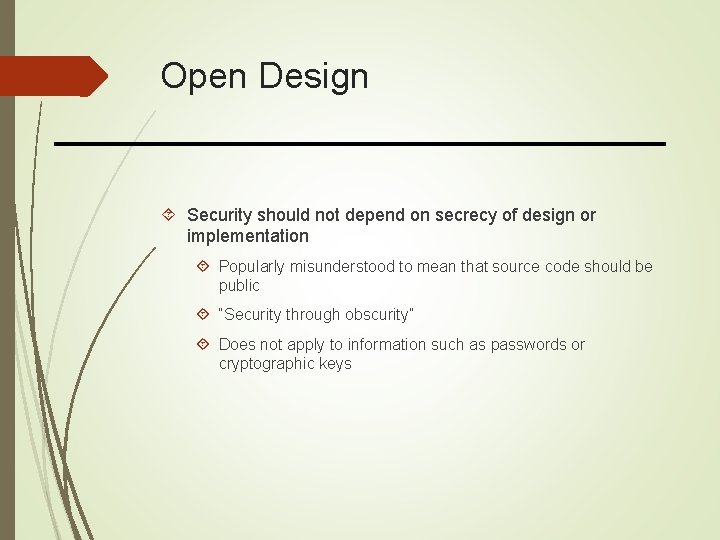 Open Design

Security should not depend on secrecy of design or implementation

Popularly misunderstood to mean that source code should be public

"Security through obscurity"

Does not apply to information such as passwords or cryptographic keys